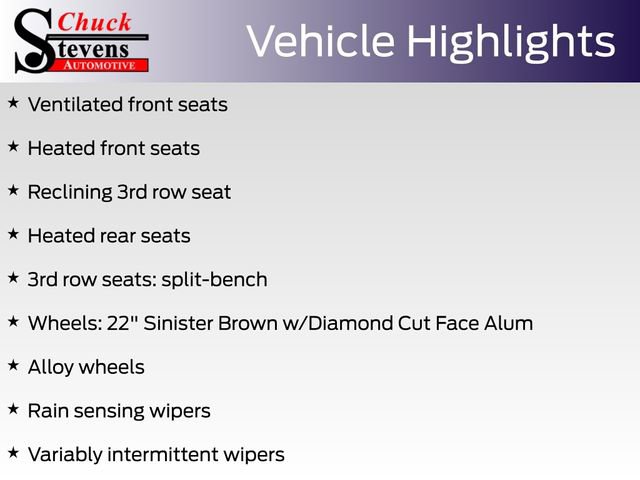 Chuck
Stevens
AUTOMOTIVE

Vehicle Highlights

★ Ventilated front seats

★ Heated front seats

★ Reclining 3rd row seat

★ Heated rear seats

★ 3rd row seats: split-bench

★ Wheels: 22" Sinister Brown w/Diamond Cut Face Alum

★ Alloy wheels

★ Rain sensing wipers

★ Variably intermittent wipers